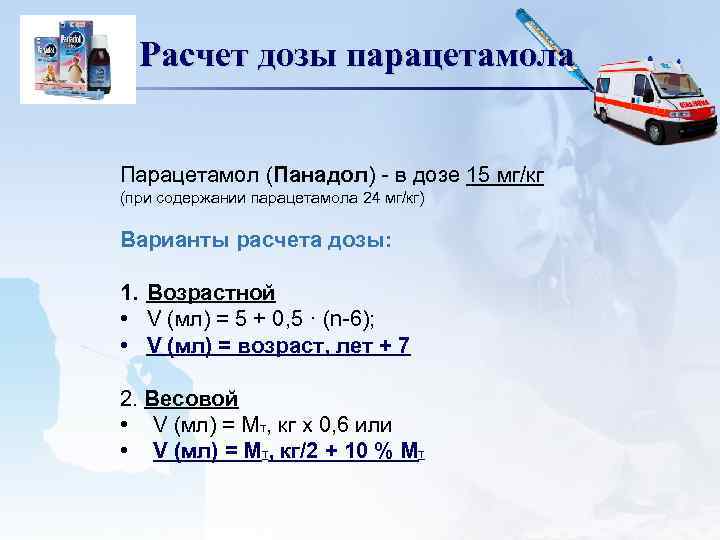 Расчет дозы парацетамола

Парацетамол (Панадол) - в дозе 15 мг/кг
(при содержании парацетамола 24 мг/кг)

Варианты расчета дозы:

1. Возрастной
• V (мл) = 5 + 0,5 · (n-6);
• V (мл) = возраст, лет + 7

2. Весовой
• V (мл) = $M_т$, кг x 0,6 или
• V (мл) = $M_т$, кг/2 + 10 % $M_т$